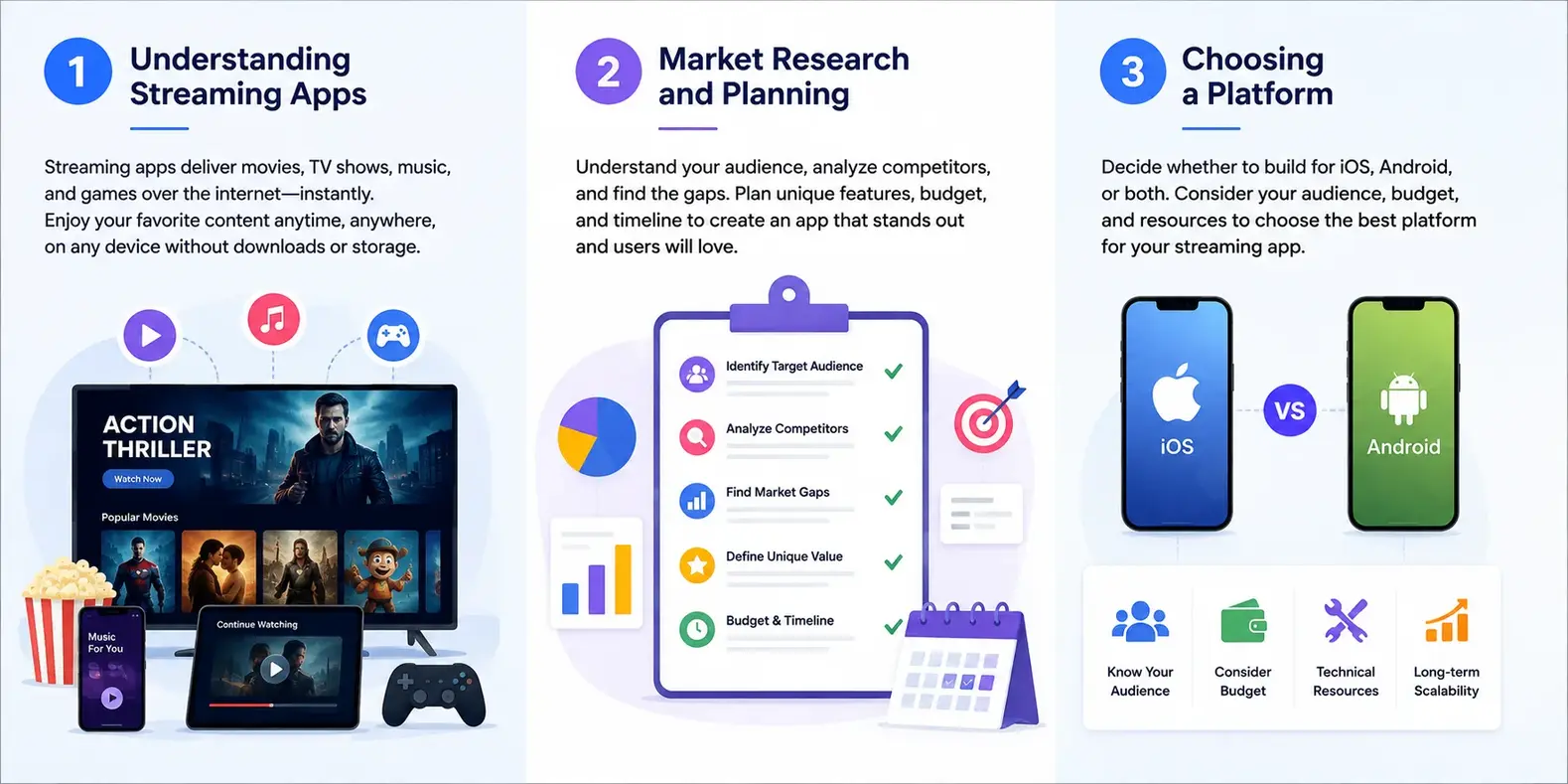 1 Understanding Streaming Apps

Streaming apps deliver movies, TV shows, music, and games over the internet—instantly. Enjoy your favorite content anytime, anywhere, on any device without downloads or storage.

ACTION THRILLER
Watch Now
Popular Movies
Music For You
Continue Watching

2 Market Research and Planning

Understand your audience, analyze competitors, and find the gaps. Plan unique features, budget, and timeline to create an app that stands out and users will love.

Identify Target Audience
Analyze Competitors
Find Market Gaps
Define Unique Value
Budget & Timeline

3 Choosing a Platform

Decide whether to build for iOS, Android, or both. Consider your audience, budget, and resources to choose the best platform for your streaming app.

iOS
VS
Android

Know Your Audience
Consider Budget
Technical Resources
Long-term Scalability